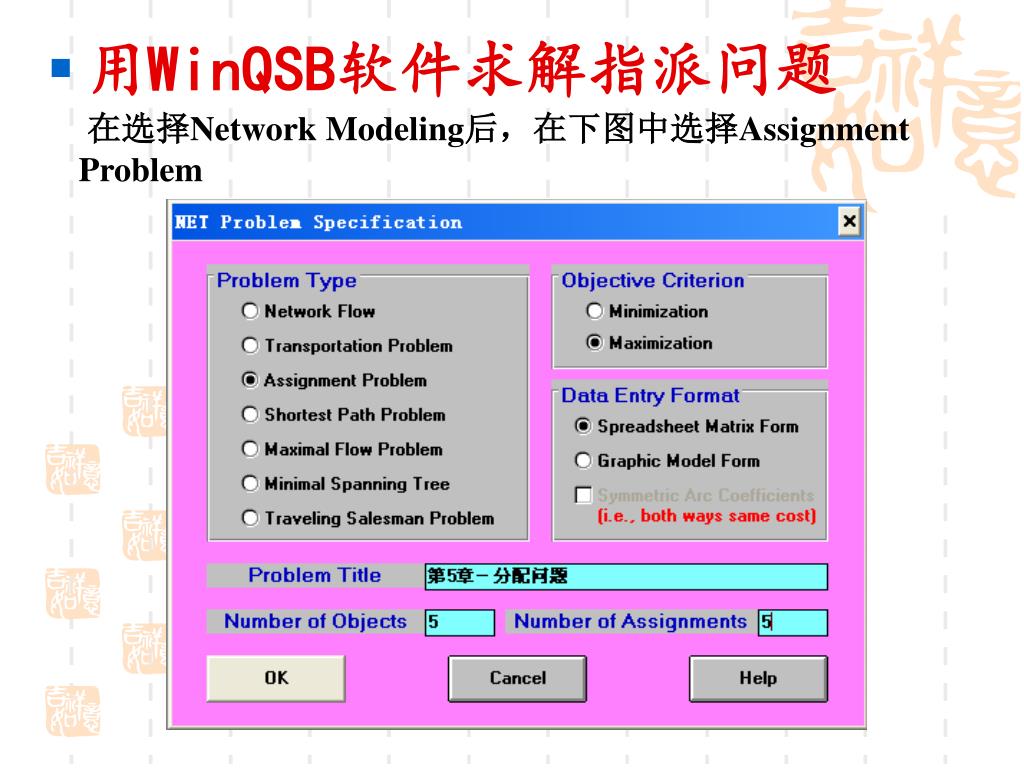 用WinQSB软件求解指派问题

在选择Network Modeling后，在下图中选择Assignment Problem

NET Problem Specification

Problem Type
Network Flow
Transportation Problem
Assignment Problem
Shortest Path Problem
Maximal Flow Problem
Minimal Spanning Tree
Traveling Salesman Problem

Objective Criterion
Minimization
Maximization

Data Entry Format
Spreadsheet Matrix Form
Graphic Model Form
Symmetric Arc Coefficients
(i.e., both ways same cost)

Problem Title 第5章－分配问题

Number of Objects 5 Number of Assignments 5

OK Cancel Help